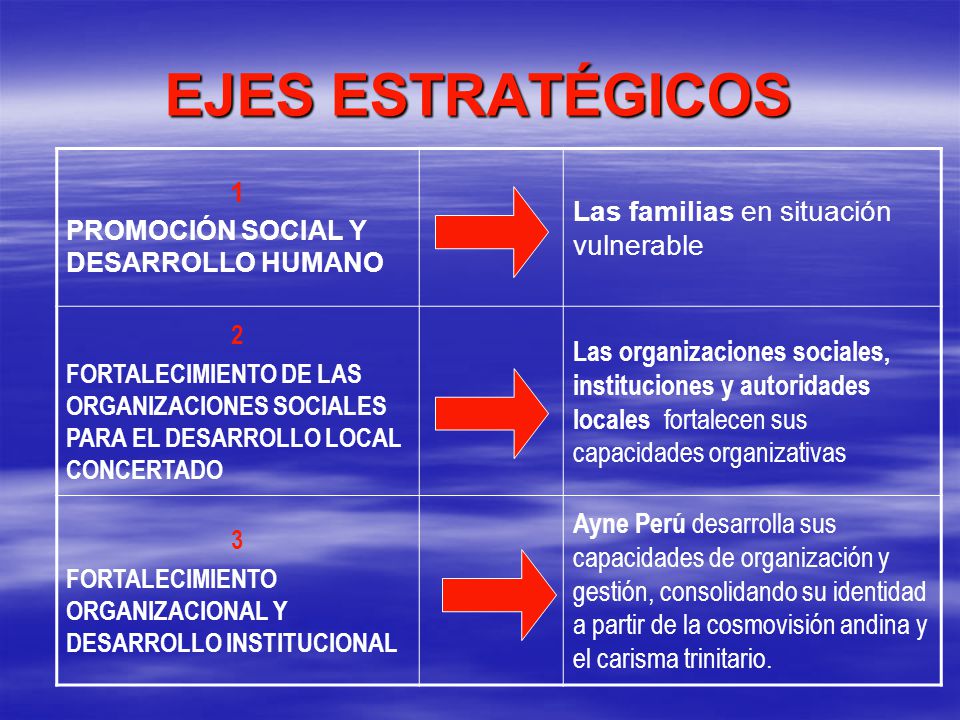 EJES ESTRATÉGICOS

| | | |
|---|---|---|
| 1 PROMOCIÓN SOCIAL Y DESARROLLO HUMANO | | Las familias en situación vulnerable |
| 2 FORTALECIMIENTO DE LAS ORGANIZACIONES SOCIALES PARA EL DESARROLLO LOCAL CONCERTADO | | Las organizaciones sociales, instituciones y autoridades locales fortalecen sus capacidades organizativas |
| 3 FORTALECIMIENTO ORGANIZACIONAL Y DESARROLLO INSTITUCIONAL | | Ayne Perú desarrolla sus capacidades de organización y gestión, consolidando su identidad a partir de la cosmovisión andina y el carisma trinitario. |